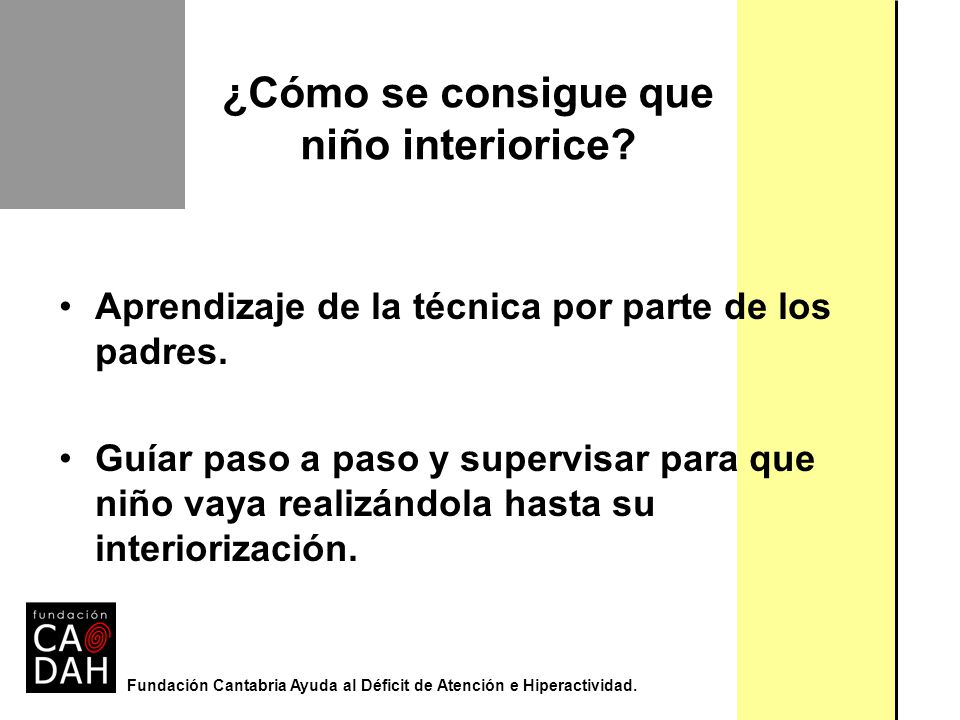 ¿Cómo se consigue que niño interiorice?

• Aprendizaje de la técnica por parte de los padres.

• Guíar paso a paso y supervisar para que niño vaya realizándola hasta su interiorización.

fundación CA DAH

Fundación Cantabria Ayuda al Déficit de Atención e Hiperactividad.